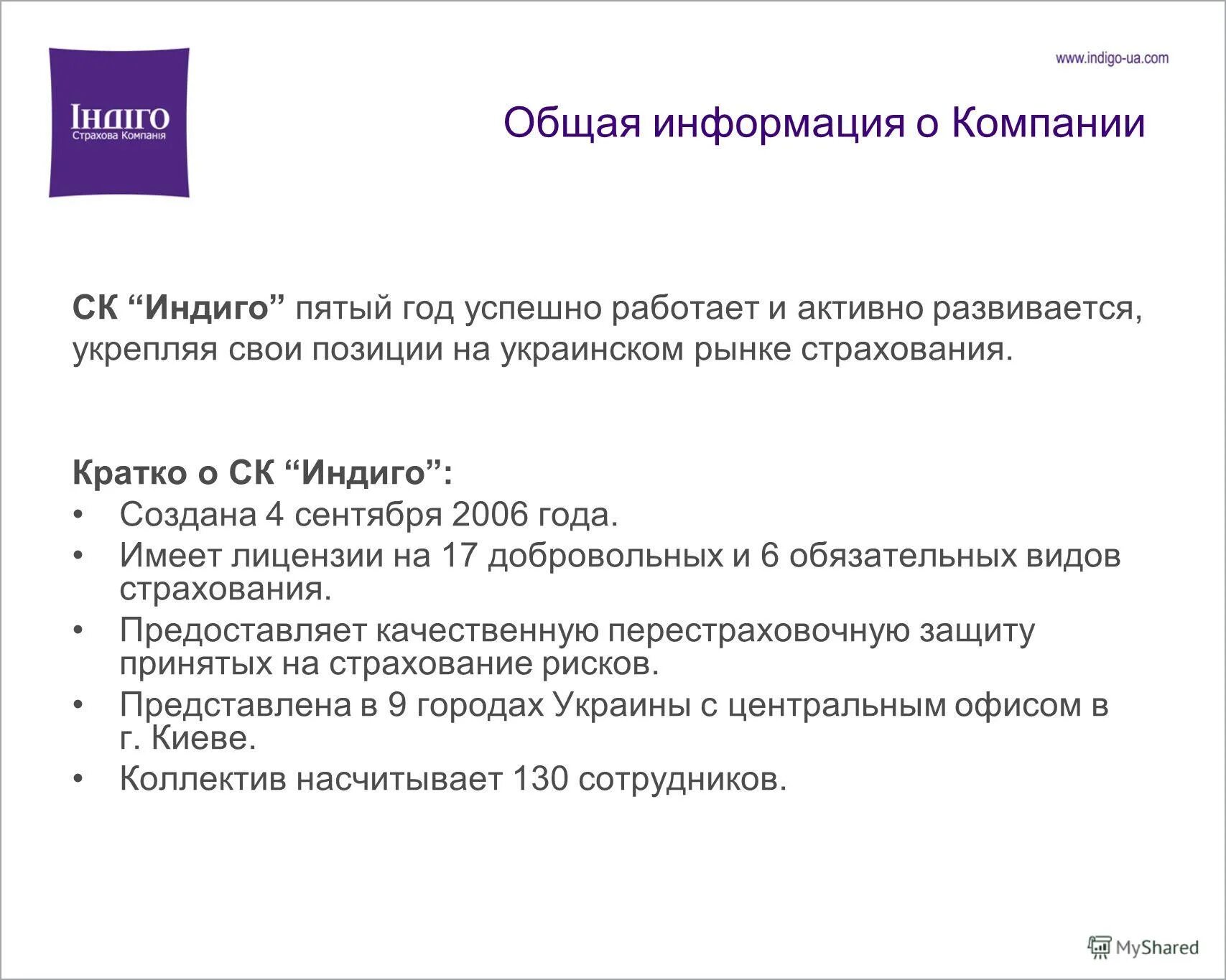 Індіго
Страхова Компанія

www.indigo-ua.com

Общая информация о Компании

СК “Индиго” пятый год успешно работает и активно развивается, укрепляя свои позиции на украинском рынке страхования.

Кратко о СК “Индиго”:
• Создана 4 сентября 2006 года.
• Имеет лицензии на 17 добровольных и 6 обязательных видов страхования.
• Предоставляет качественную перестраховочную защиту принятых на страхование рисков.
• Представлена в 9 городах Украины с центральным офисом в г. Киеве.
• Коллектив насчитывает 130 сотрудников.

MyShared